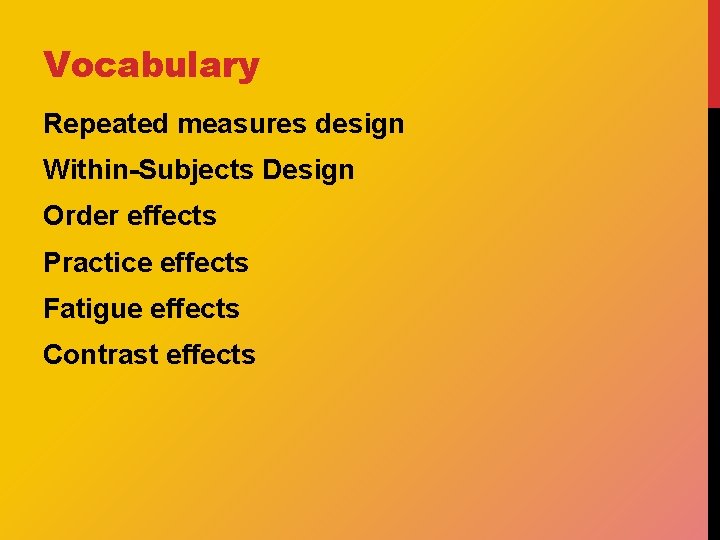 Vocabulary

Repeated measures design

Within-Subjects Design

Order effects

Practice effects

Fatigue effects

Contrast effects